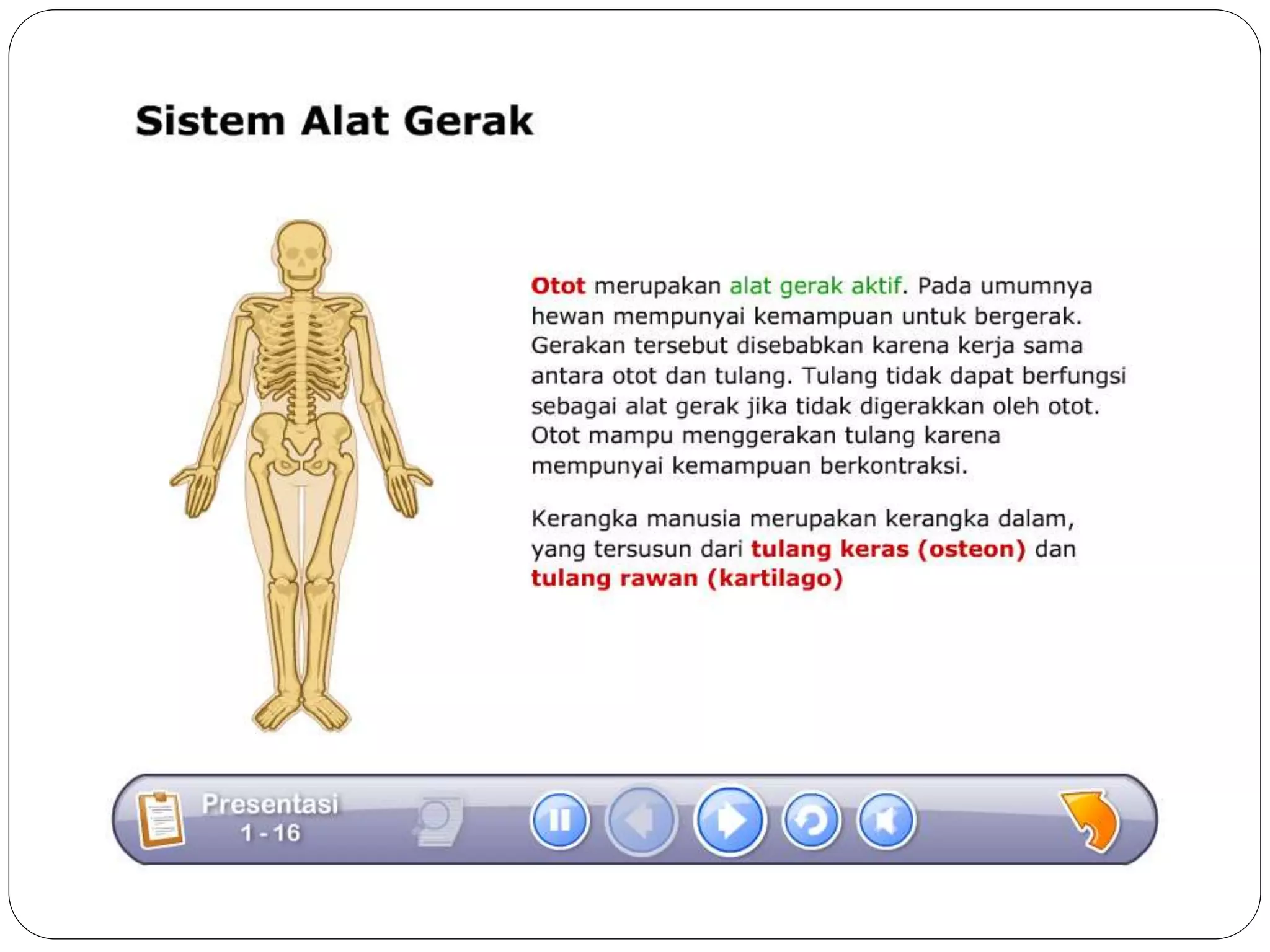 Sistem Alat Gerak

Otot merupakan alat gerak aktif. Pada umumnya hewan mempunyai kemampuan untuk bergerak. Gerakan tersebut disebabkan karena kerja sama antara otot dan tulang. Tulang tidak dapat berfungsi sebagai alat gerak jika tidak digerakkan oleh otot. Otot mampu menggerakan tulang karena mempunyai kemampuan berkontraksi.

Kerangka manusia merupakan kerangka dalam, yang tersusun dari tulang keras (osteon) dan tulang rawan (kartilago)

Presentasi
1 - 16